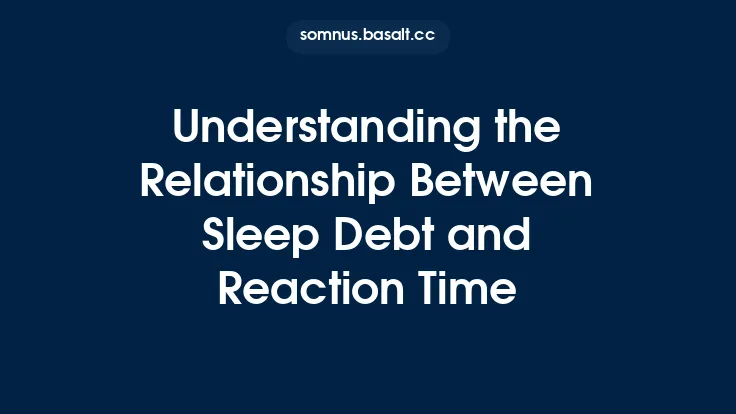 somnus.basalt.cc

Understanding the Relationship Between Sleep Debt and Reaction Time